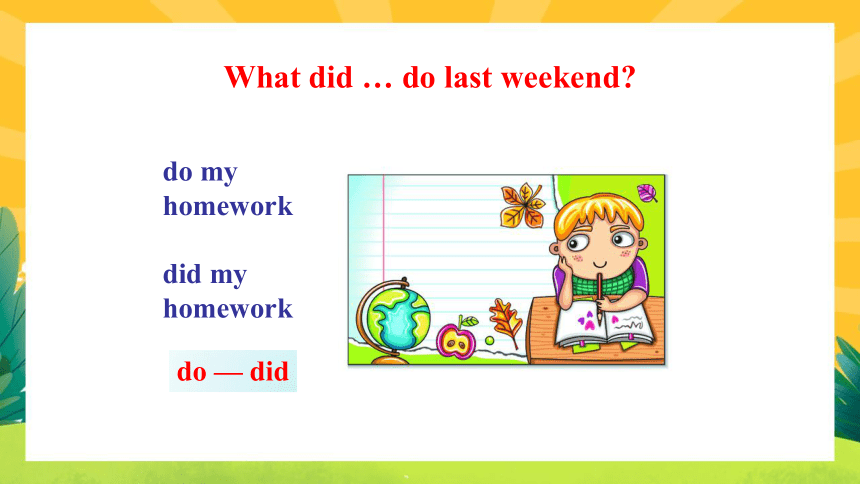 What did … do last weekend?

do my homework

did my homework

do — did